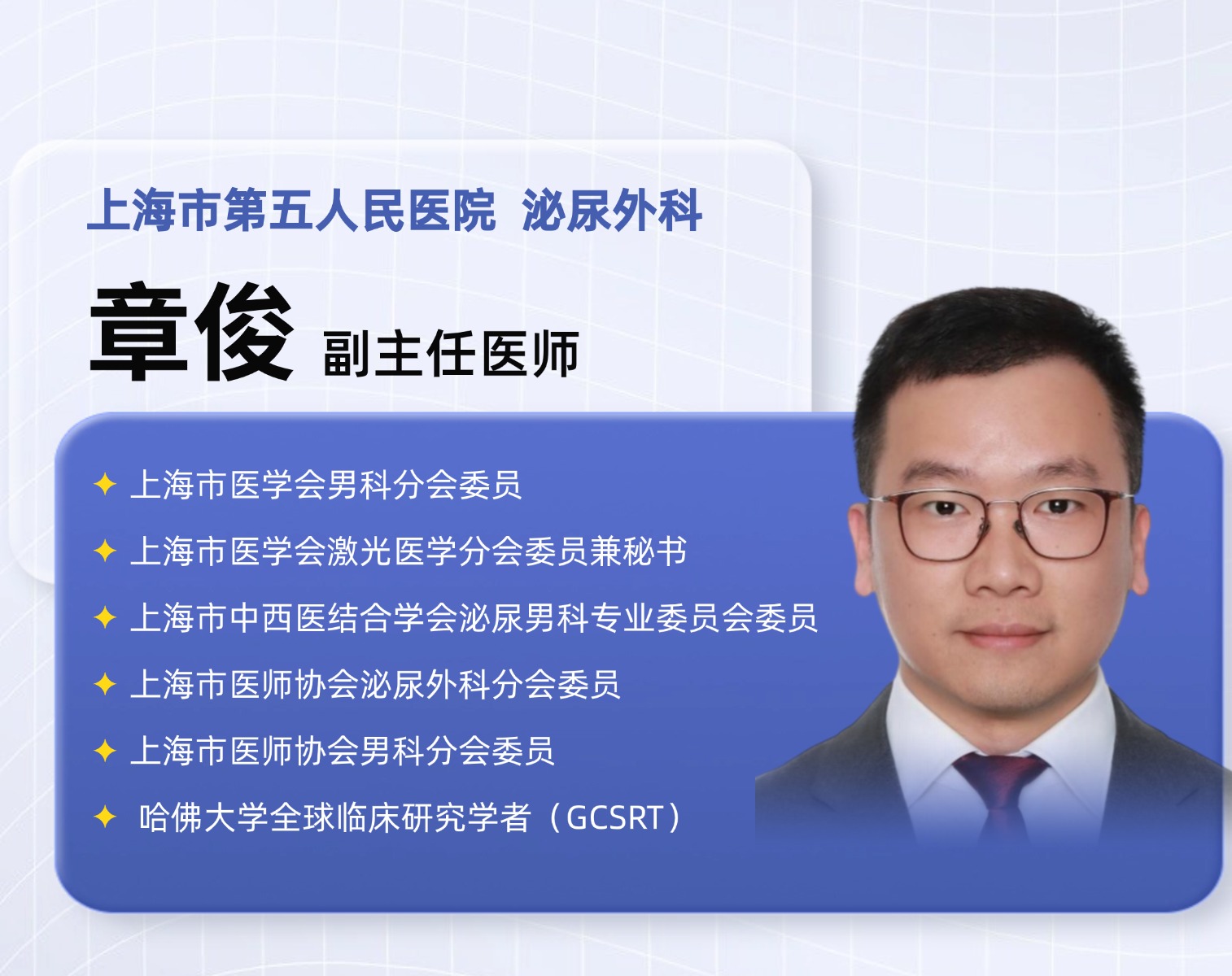 上海市第五人民医院 泌尿外科

章俊 副主任医师

✦ 上海市医学会男科分会委员
✦ 上海市医学会激光医学分会委员兼秘书
✦ 上海市中西医结合学会泌尿男科专业委员会委员
✦ 上海市医师协会泌尿外科分会委员
✦ 上海市医师协会男科分会委员
✦ 哈佛大学全球临床研究学者（GCSRT）